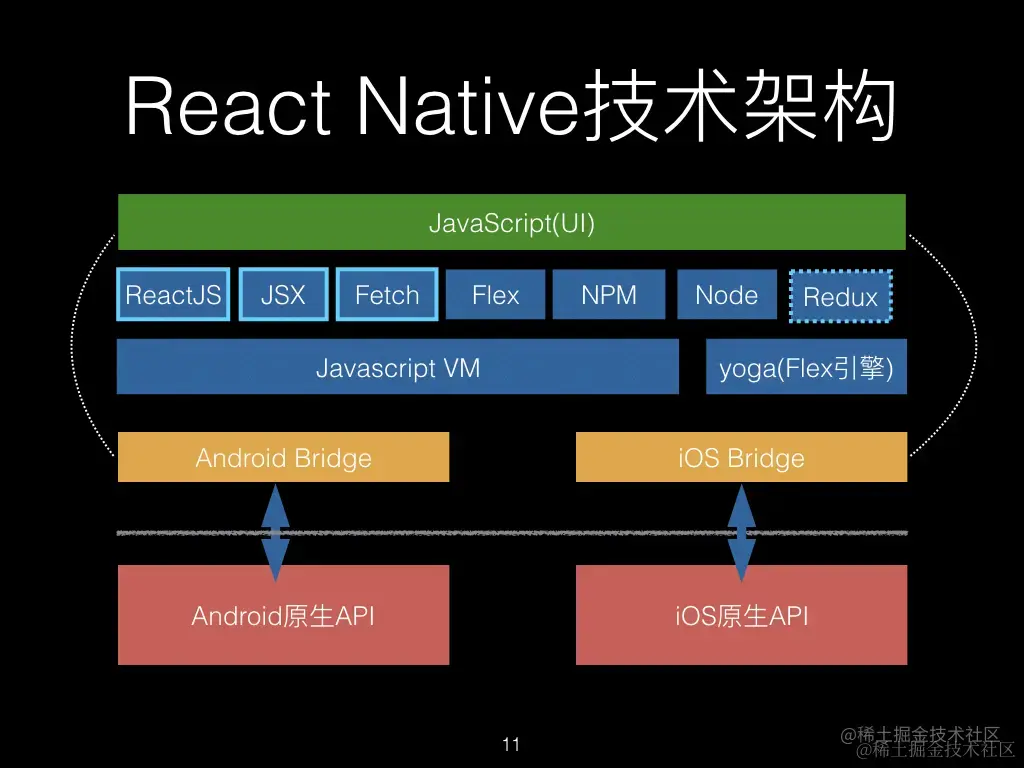 React Native技术架构

JavaScript(UI)

ReactJS

JSX

Fetch

Flex

NPM

Node

Redux

Javascript VM

yoga(Flex引擎)

Android Bridge

iOS Bridge

Android原生API

iOS原生API

11

@稀土掘金技术社区
@稀土掘金技术社区